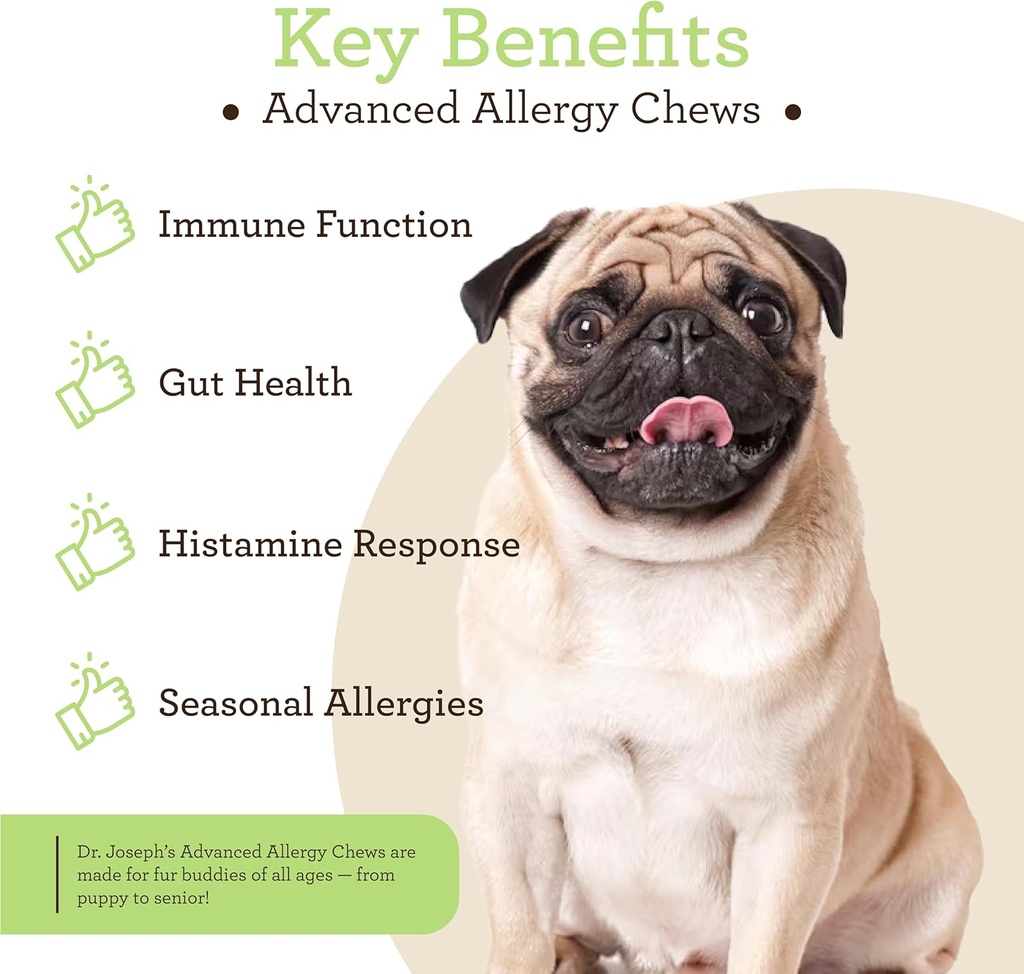 Key Benefits

• Advanced Allergy Chews •

Immune Function

Gut Health

Histamine Response

Seasonal Allergies

Dr. Joseph's Advanced Allergy Chews are made for fur buddies of all ages — from puppy to senior!